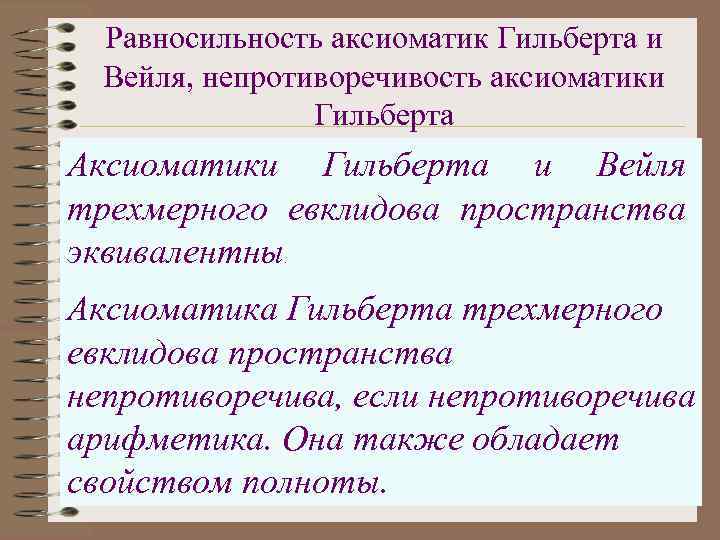 Равносильность аксиоматик Гильберта и Вейля, непротиворечивость аксиоматики Гильберта

Аксиоматики Гильберта и Вейля трехмерного евклидова пространства эквивалентны.

Аксиоматика Гильберта трехмерного евклидова пространства непротиворечива, если непротиворечива арифметика. Она также обладает свойством полноты.